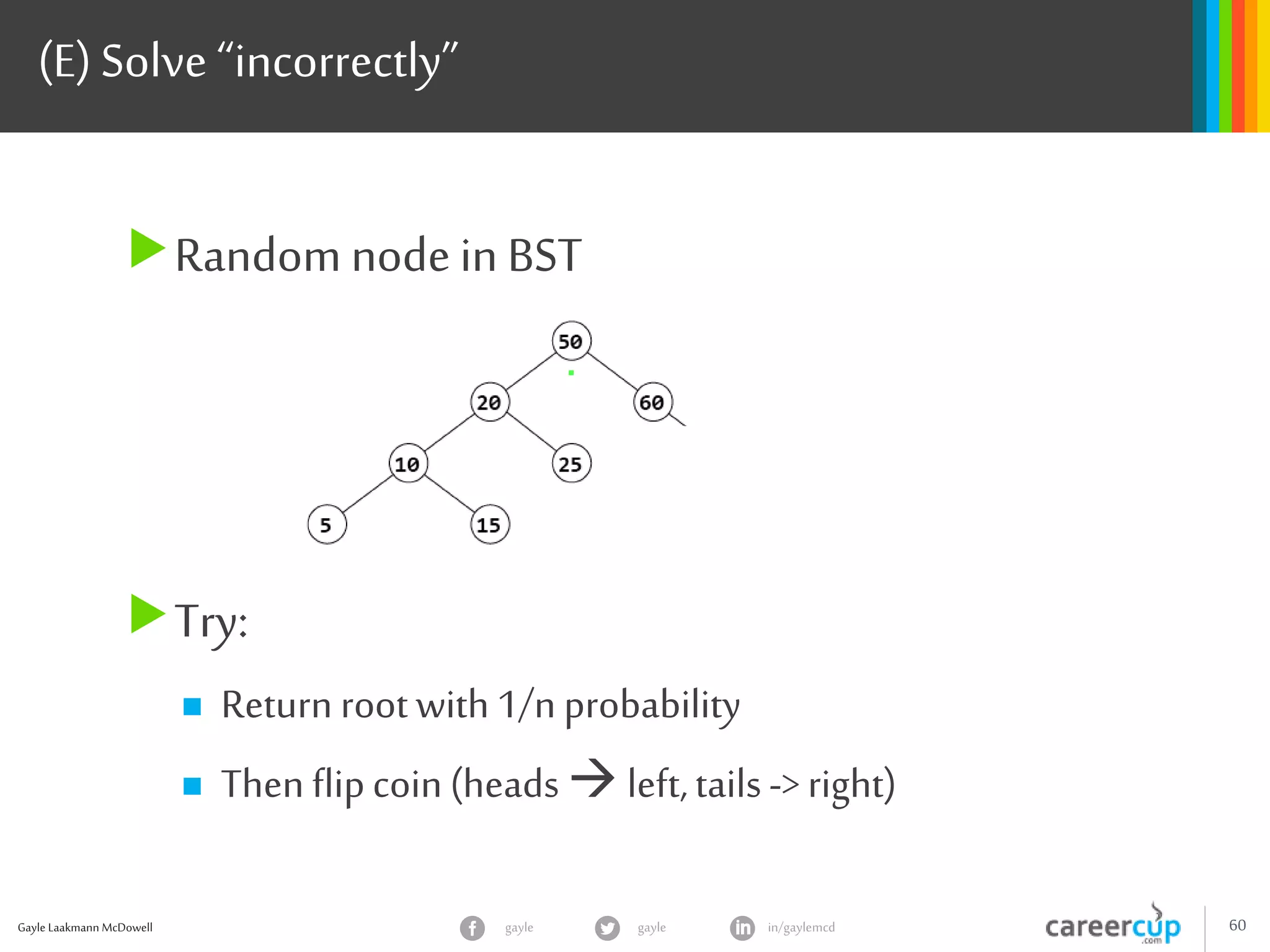 (E) Solve “incorrectly”

Random node in BST

50
20
60
10
25
5
15

Try:

Return root with 1/n probability

Then flip coin (heads → left, tails -> right)

Gayle Laakmann McDowell

gayle

gayle

in/gaylemcd

careercup .com

60